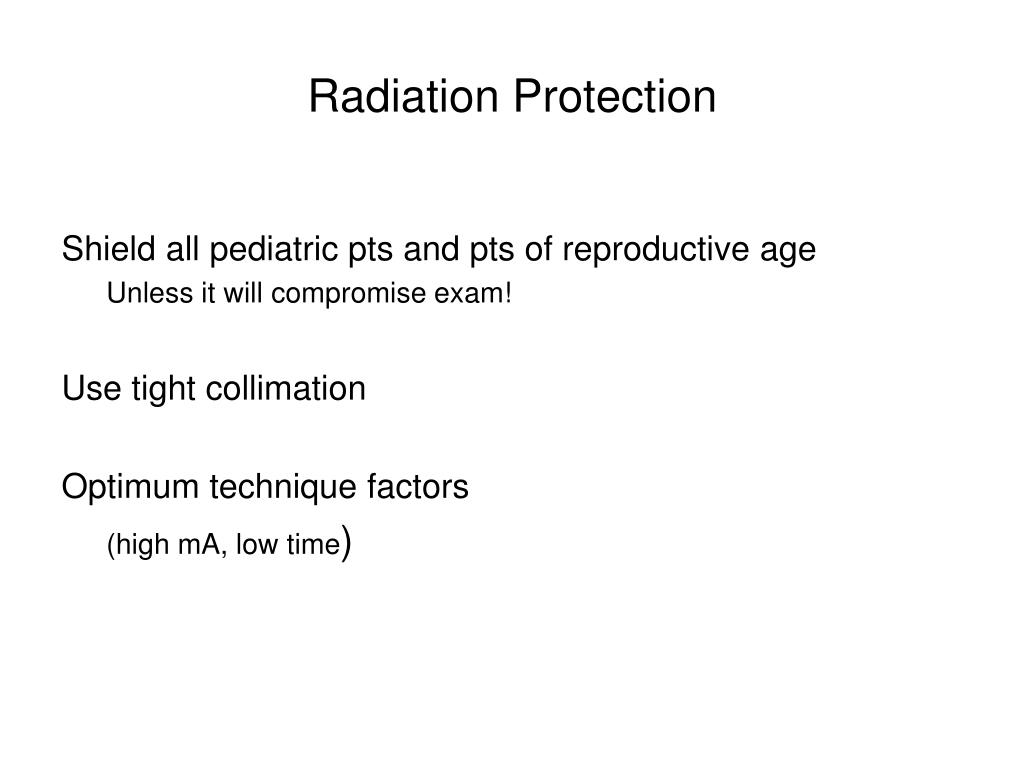 Radiation Protection

Shield all pediatric pts and pts of reproductive age

Unless it will compromise exam!

Use tight collimation

Optimum technique factors

(high mA, low time)